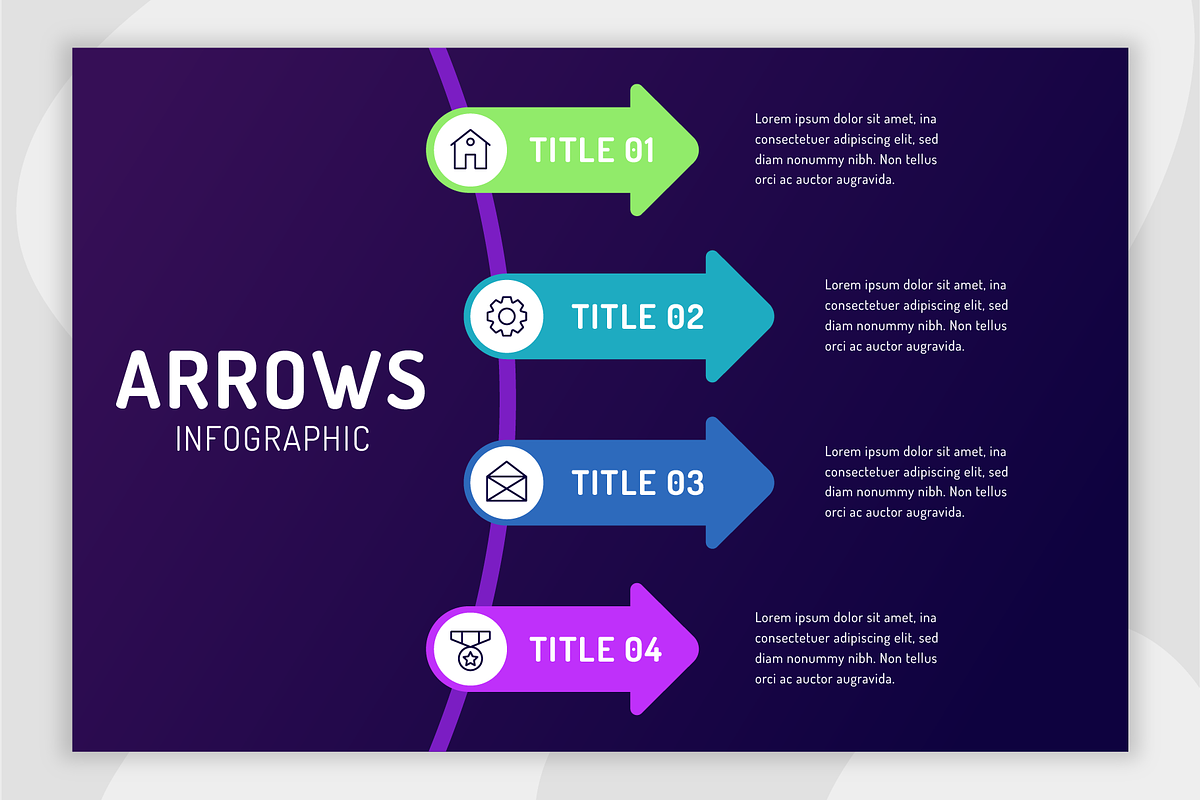 ARROWS
INFOGRAPHIC

TITLE 01

Lorem ipsum dolor sit amet, ina consectetuer adipiscing elit, sed diam nonummy nibh. Non tellus orci ac auctor augravida.

TITLE 02

Lorem ipsum dolor sit amet, ina consectetuer adipiscing elit, sed diam nonummy nibh. Non tellus orci ac auctor augravida.

TITLE 03

Lorem ipsum dolor sit amet, ina consectetuer adipiscing elit, sed diam nonummy nibh. Non tellus orci ac auctor augravida.

TITLE 04

Lorem ipsum dolor sit amet, ina consectetuer adipiscing elit, sed diam nonummy nibh. Non tellus orci ac auctor augravida.